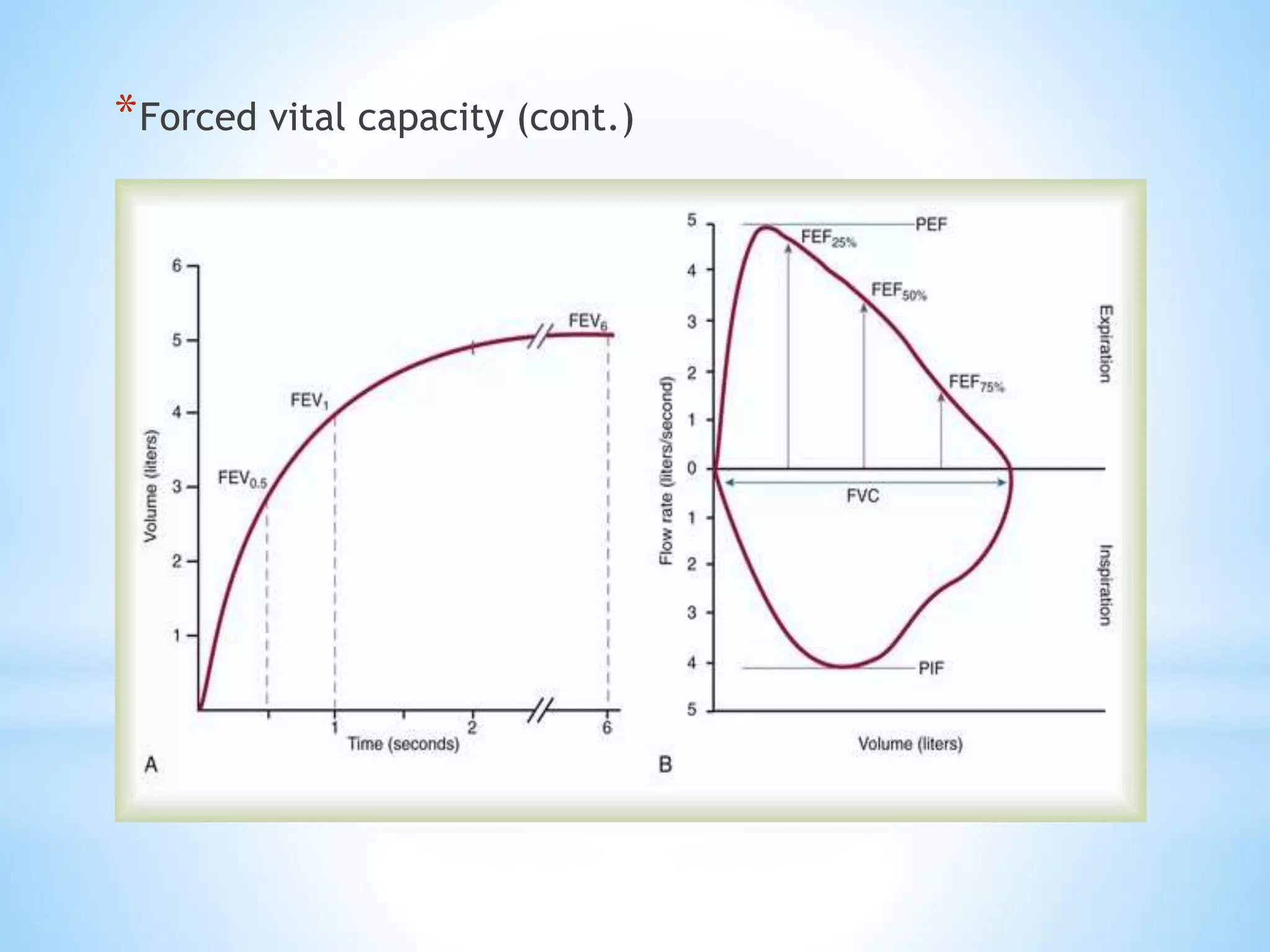 *Forced vital capacity (cont.)

Volume (liters)
6
5
4
3
2
1
$FEV_{0.5}$
$FEV_1$
$FEV_6$
1
2
6
Time (seconds)
A

Flow rate (liters/second)
5
4
3
2
1
0
1
2
3
4
5
PEF
$FEF_{25\%}$
$FEF_{50\%}$
$FEF_{75\%}$
FVC
PIF
Expiration
Inspiration
Volume (liters)
B